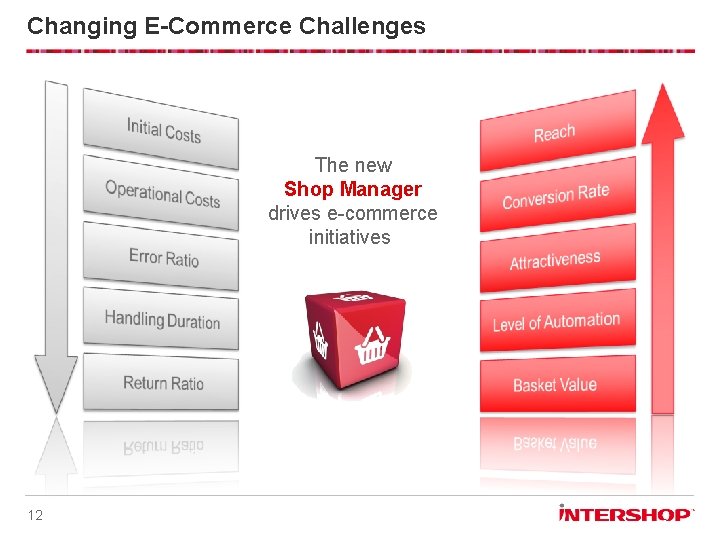 Changing E-Commerce Challenges

Initial Costs

Operational Costs

Error Ratio

Handling Duration

Return Ratio

The new
Shop Manager
drives e-commerce
initiatives

Reach

Conversion Rate

Attractiveness

Level of Automation

Basket Value

12

INTERSHOP